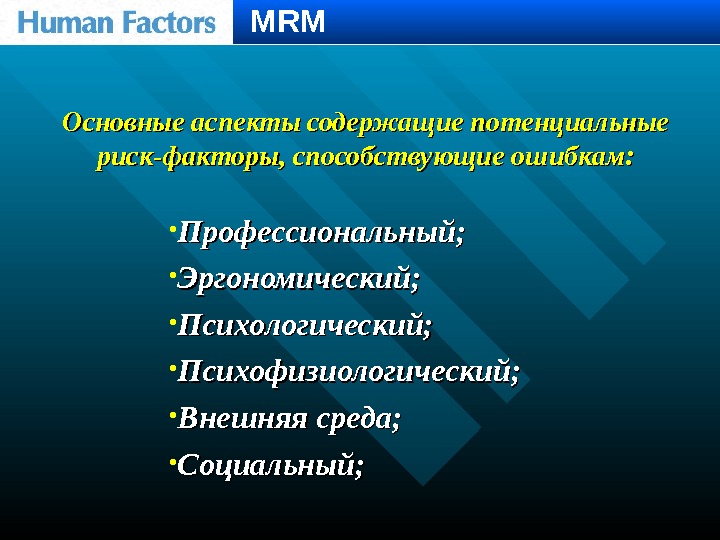 Human Factors MRM

Основные аспекты содержащие потенциальные риск-факторы, способствующие ошибкам:

•Профессиональный;
•Эргономический;
•Психологический;
•Психофизиологический;
•Внешняя среда;
•Социальный;